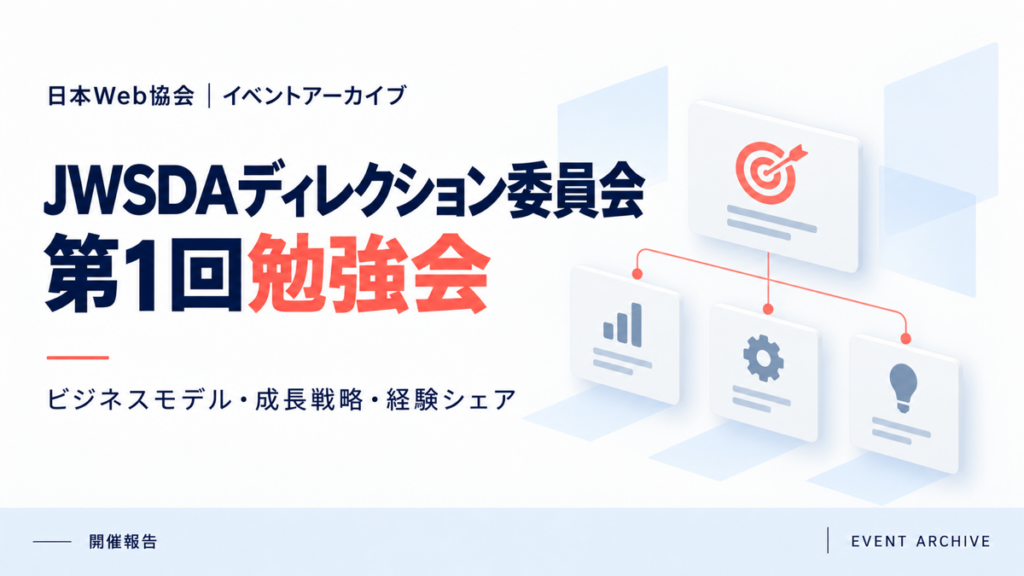 日本Web協会 | イベントアーカイブ

JWSDAディレクション委員会
第1回勉強会

ビジネスモデル・成長戦略・経験シェア

開催報告

EVENT ARCHIVE